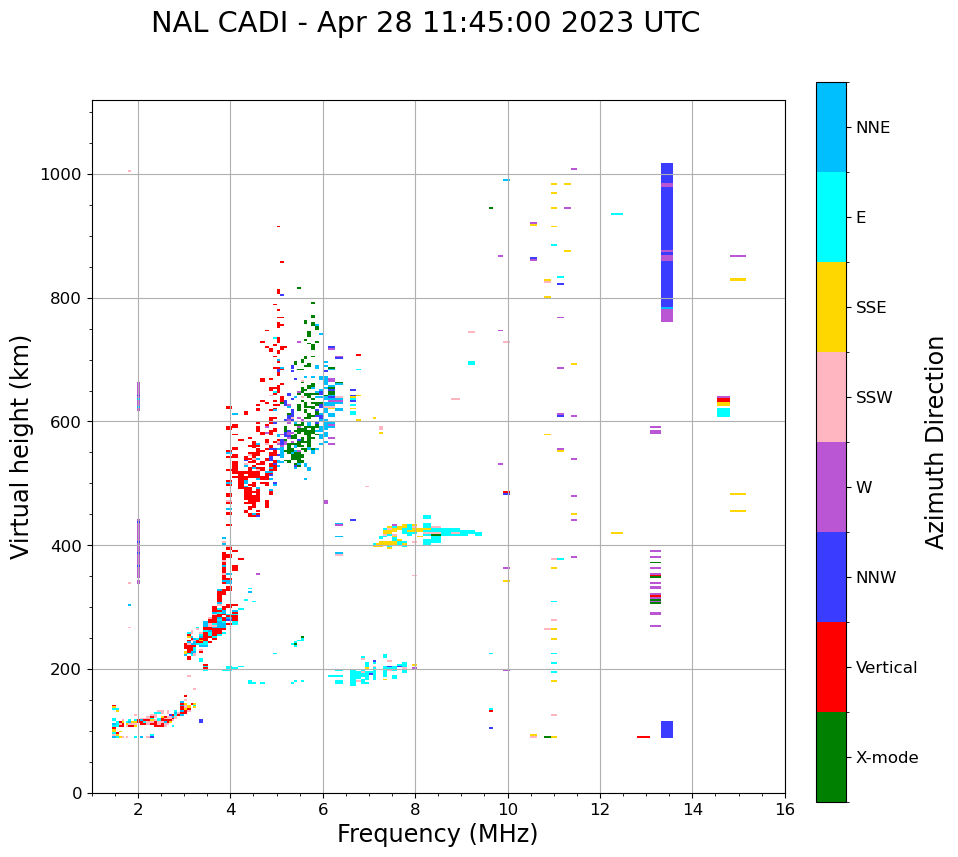 NAL CADI - Apr 28 11:45:00 2023 UTC

Virtual height (km)

1000
800
600
400
200
0

2
4
6
8
10
12
14
16

Frequency (MHz)

NNE
E
SSE
SSW
W
NNW
Vertical
X-mode

Azimuth Direction